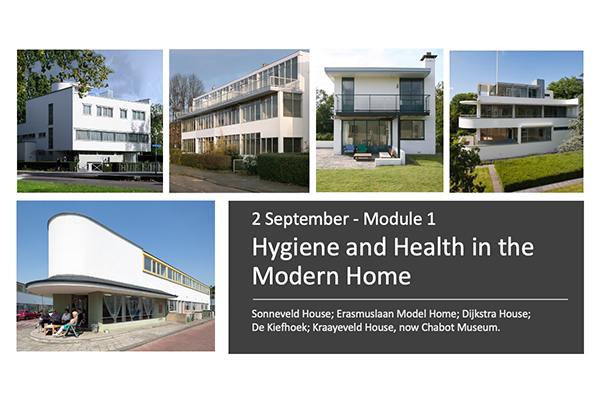 2 September - Module 1

Hygiene and Health in the Modern Home

Sonneveld House; Erasmuslaan Model Home; Dijkstra House; De Kiefhoek; Kraayeveld House, now Chabot Museum.